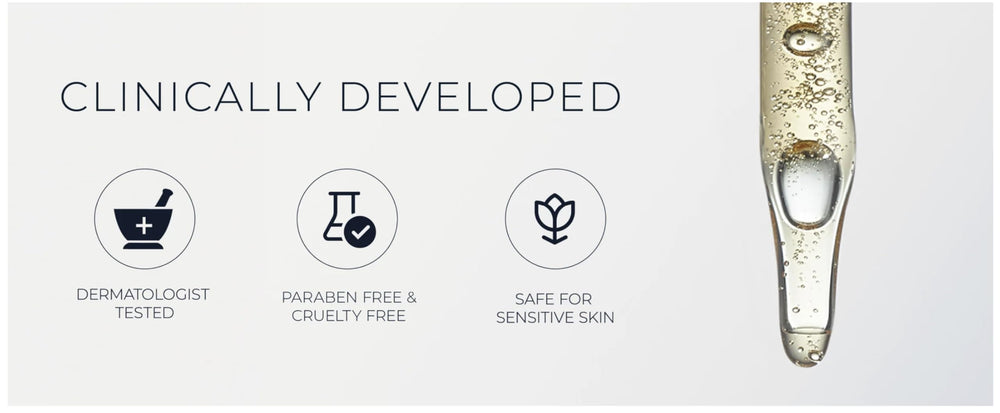 CLINICALLY DEVELOPED

DERMATOLOGIST TESTED

PARABEN FREE & CRUELTY FREE

SAFE FOR SENSITIVE SKIN